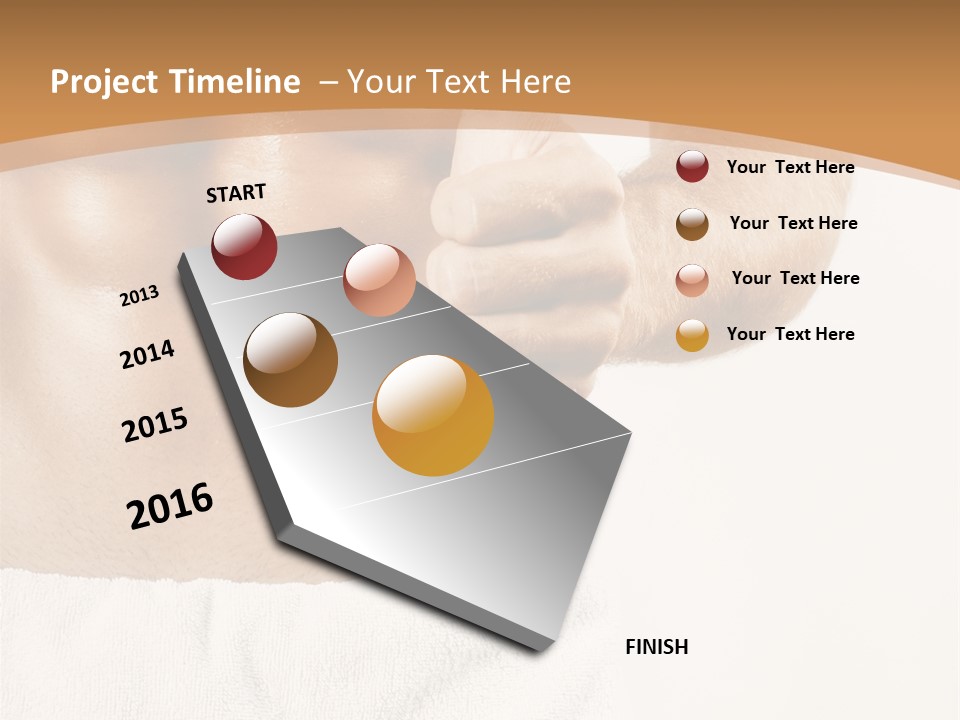 Project Timeline – Your Text Here

START

2013

2014

2015

2016

FINISH

Your Text Here

Your Text Here

Your Text Here

Your Text Here